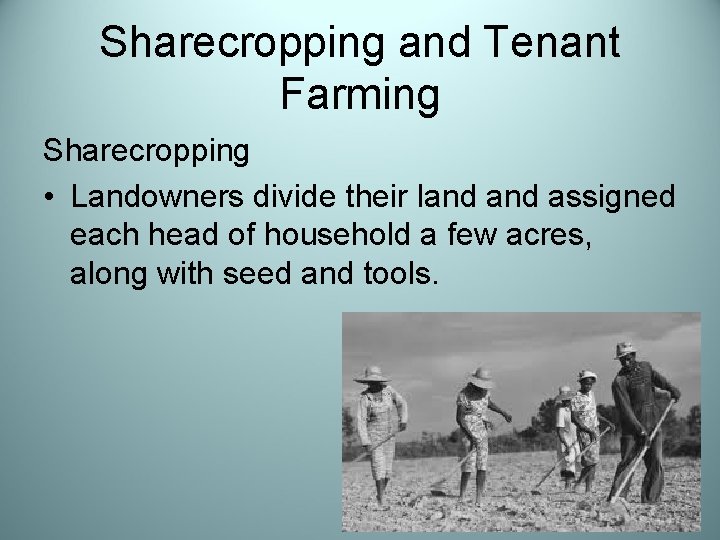 Sharecropping and Tenant Farming

Sharecropping

• Landowners divide their land and assigned each head of household a few acres, along with seed and tools.